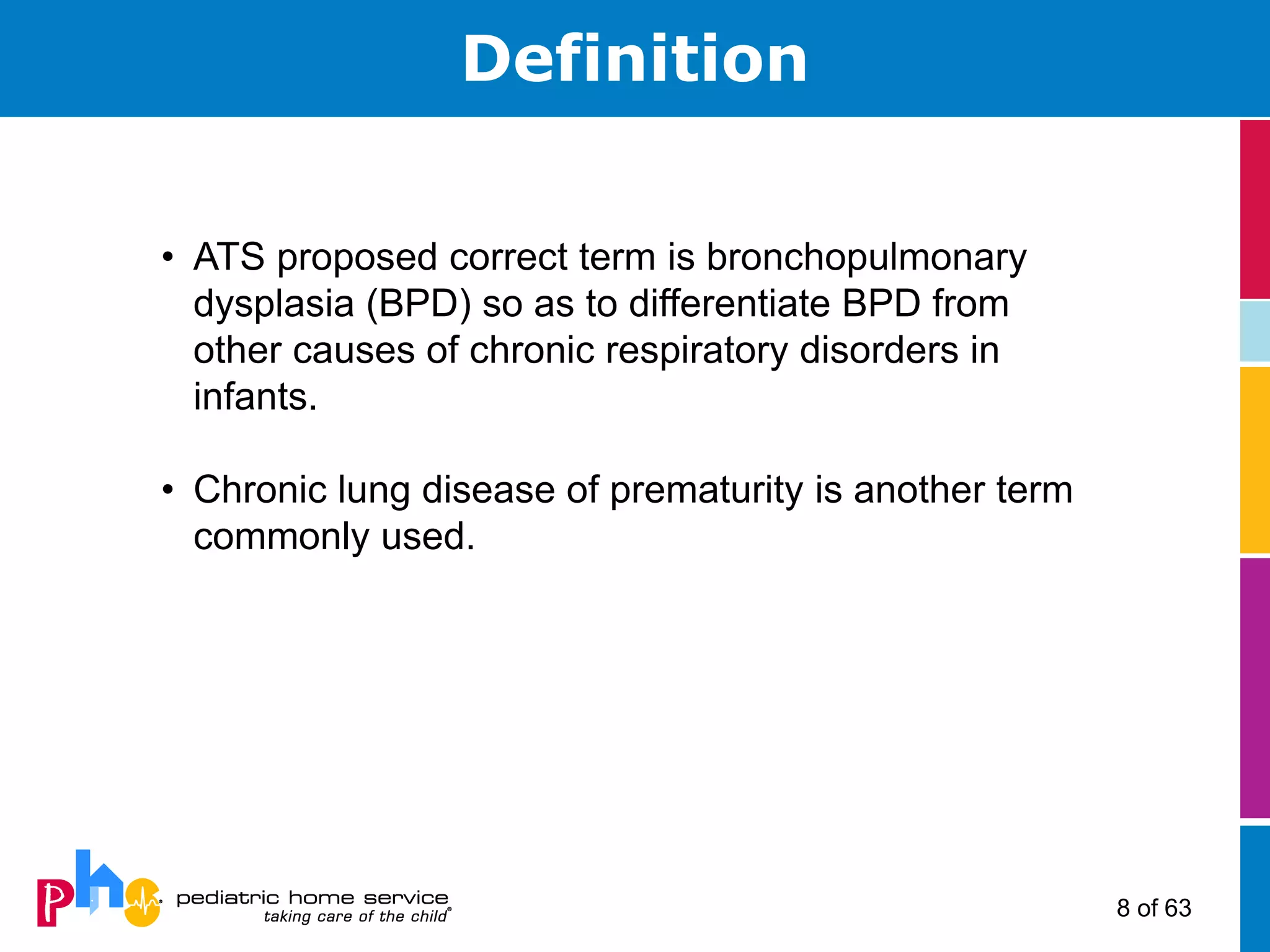 Definition

• ATS proposed correct term is bronchopulmonary dysplasia (BPD) so as to differentiate BPD from other causes of chronic respiratory disorders in infants.

• Chronic lung disease of prematurity is another term commonly used.

phs pediatric home service
taking care of the child®

8 of 63